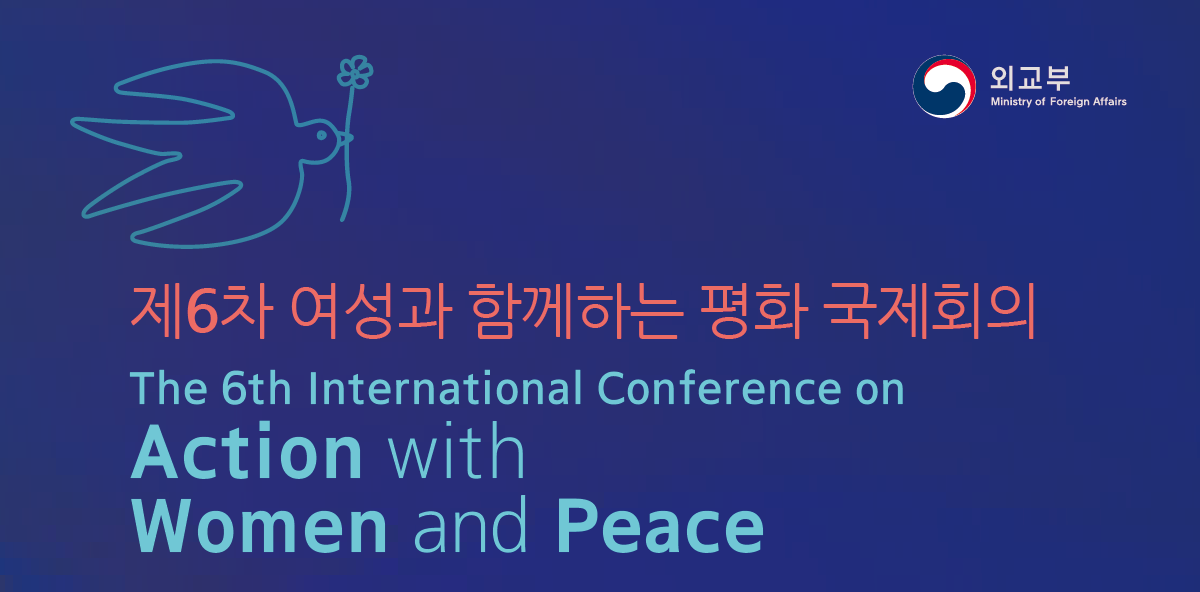 외교부
Ministry of Foreign Affairs

제6차 여성과 함께하는 평화 국제회의

The 6th International Conference on
Action with
Women and Peace